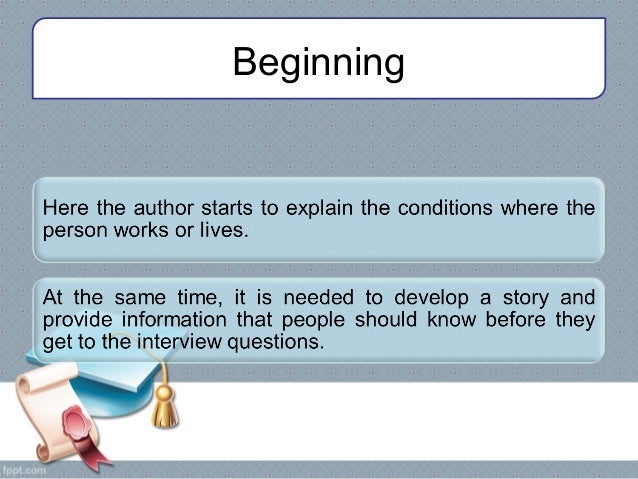 Beginning

Here the author starts to explain the conditions where the person works or lives.

At the same time, it is needed to develop a story and provide information that people should know before they get to the interview questions.

fppt.com